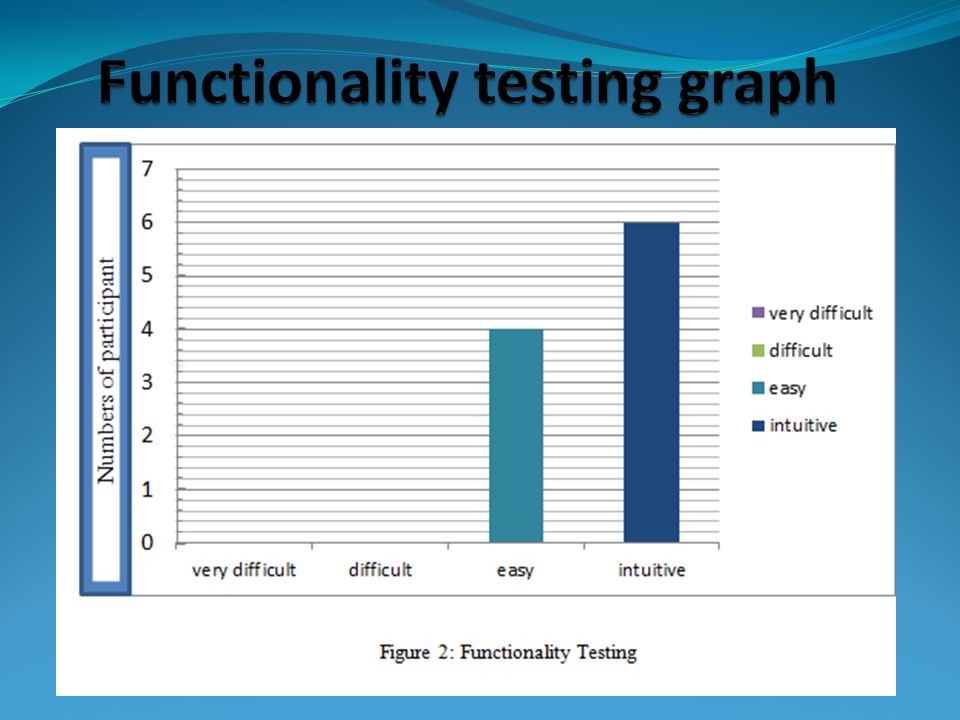 Functionality testing graph

Numbers of participant

7
6
5
4
3
2
1
0

very difficult
difficult
easy
intuitive

very difficult
difficult
easy
intuitive

Figure 2: Functionality Testing